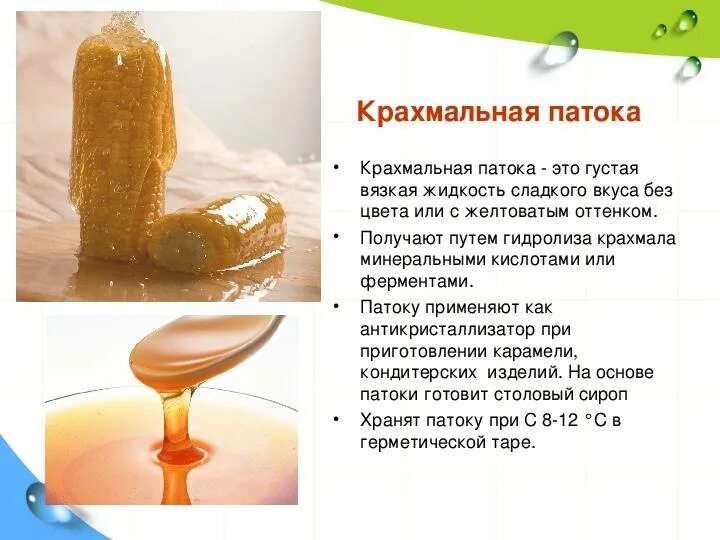 Крахмальная патока

• Крахмальная патока - это густая вязкая жидкость сладкого вкуса без цвета или с желтоватым оттенком.

• Получают путем гидролиза крахмала минеральными кислотами или ферментами.

• Патоку применяют как антикристаллизатор при приготовлении карамели, кондитерских изделий. На основе патоки готовит столовый сироп

• Хранят патоку при С 8-12 °С в герметической таре.